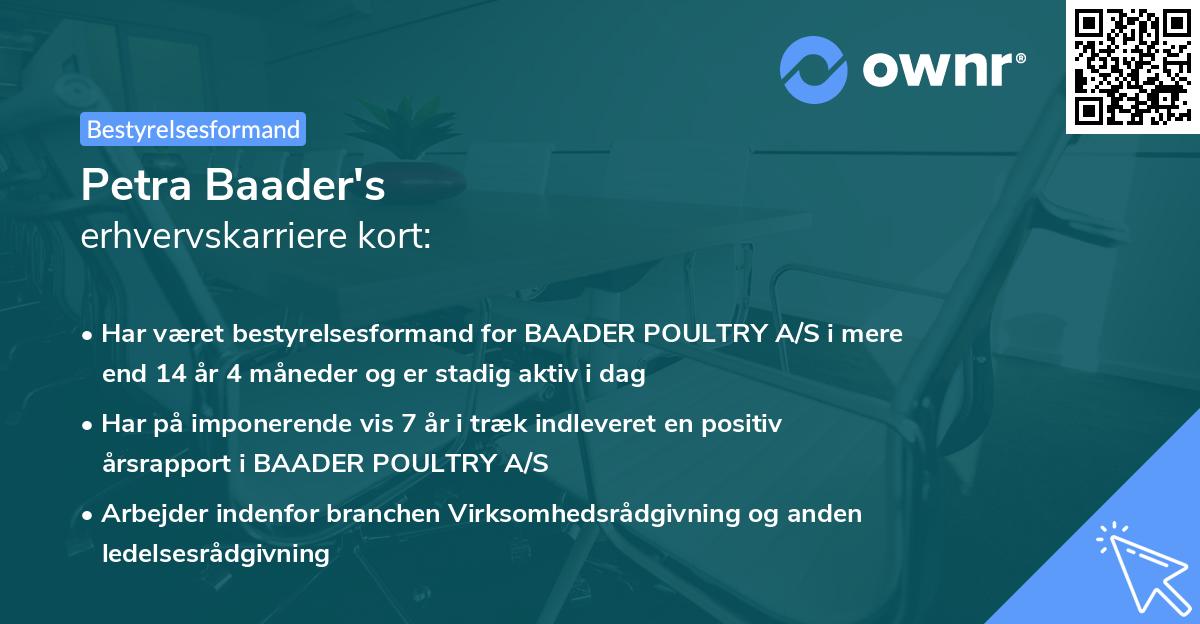 ownr®

Bestyrelsesformand

Petra Baader's
erhvervskarriere kort:

• Har været bestyrelsesformand for BAADER POULTRY A/S i mere end 14 år 4 måneder og er stadig aktiv i dag
• Har på imponerende vis 7 år i træk indleveret en positiv årsrapport i BAADER POULTRY A/S
• Arbejder indenfor branchen Virksomhedsrådgivning og anden ledelsesrådgivning